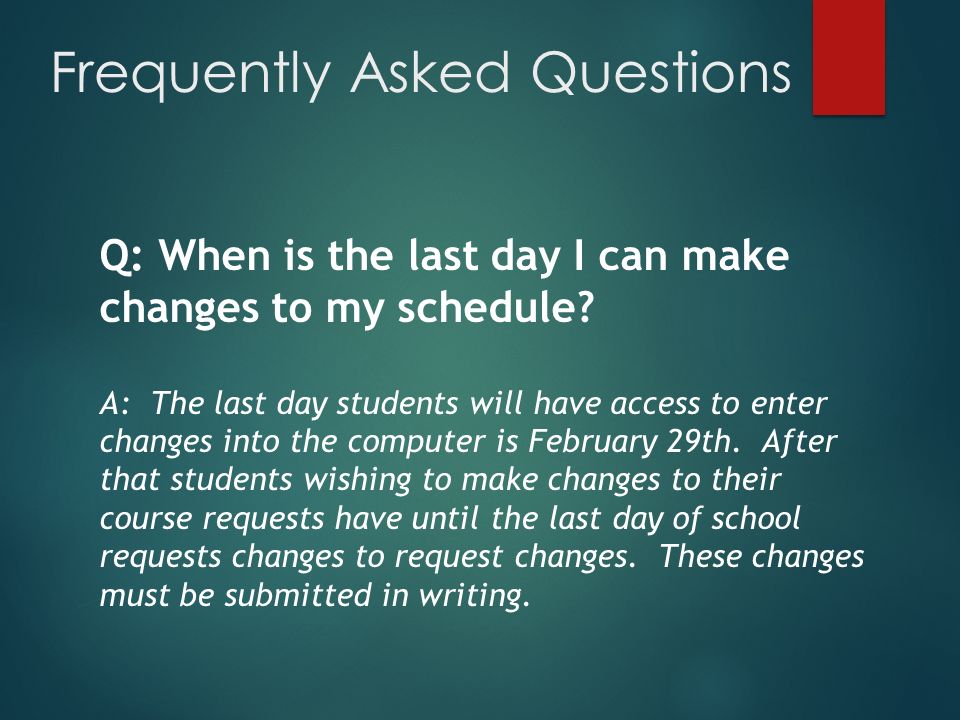 Frequently Asked Questions

Q: When is the last day I can make changes to my schedule?

A: The last day students will have access to enter changes into the computer is February 29th. After that students wishing to make changes to their course requests have until the last day of school requests changes to request changes. These changes must be submitted in writing.